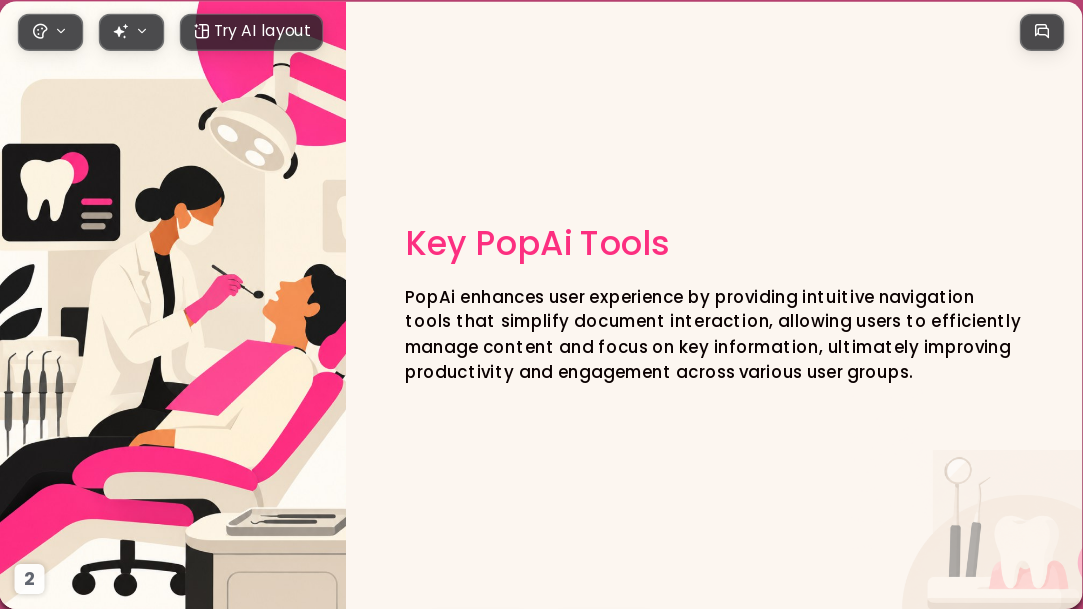 Try AI layout

Key PopAi Tools

PopAi enhances user experience by providing intuitive navigation tools that simplify document interaction, allowing users to efficiently manage content and focus on key information, ultimately improving productivity and engagement across various user groups.

2